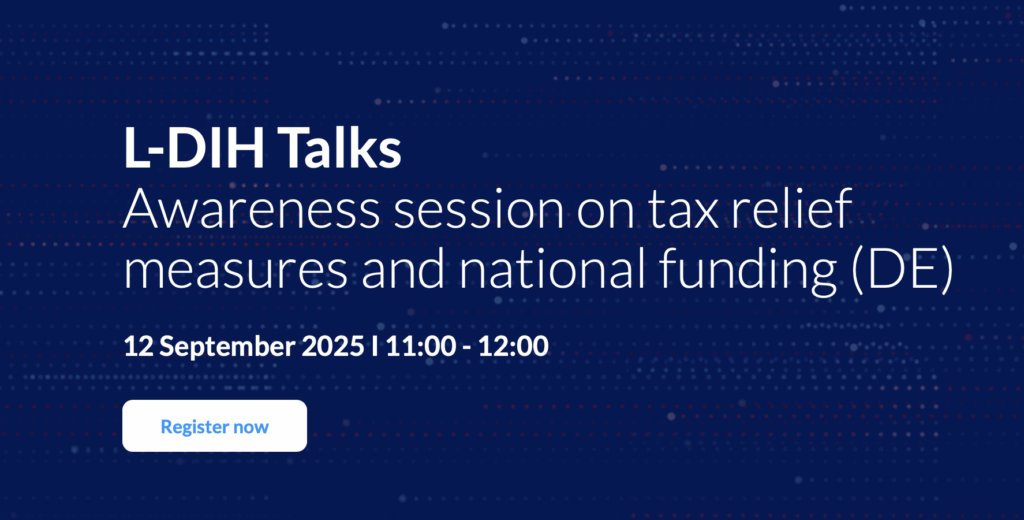 L-DIH Talks
Awareness session on tax relief measures and national funding (DE)

12 September 2025 I 11:00 - 12:00

Register now